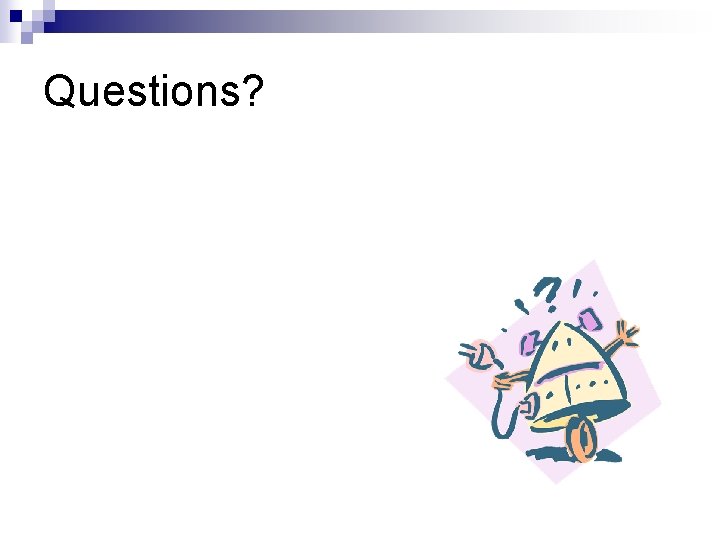 Questions?